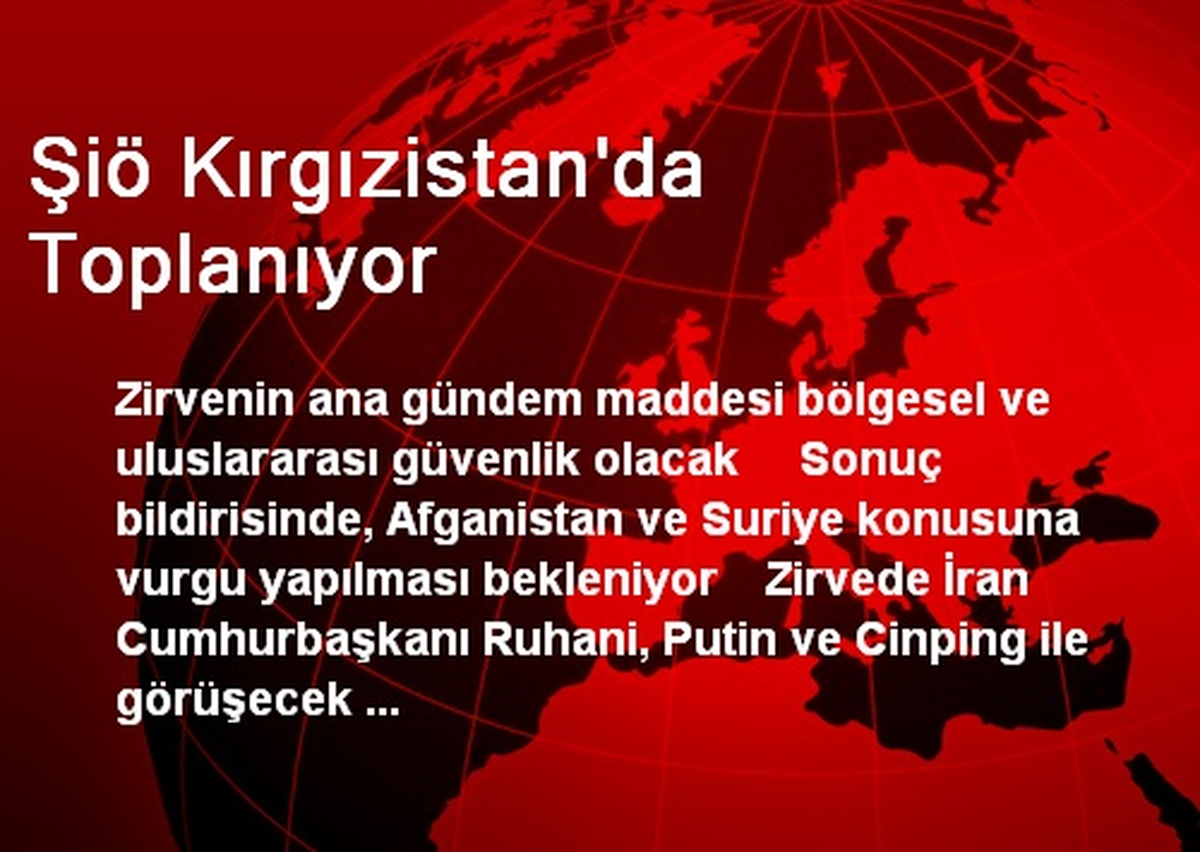 Şiö Kırgızistan'da Toplanıyor

Zirvenin ana gündem maddesi bölgesel ve uluslararası güvenlik olacak   Sonuç bildirisinde, Afganistan ve Suriye konusuna vurgu yapılması bekleniyor   Zirvede İran Cumhurbaşkanı Ruhani, Putin ve Cinping ile görüşecek ...